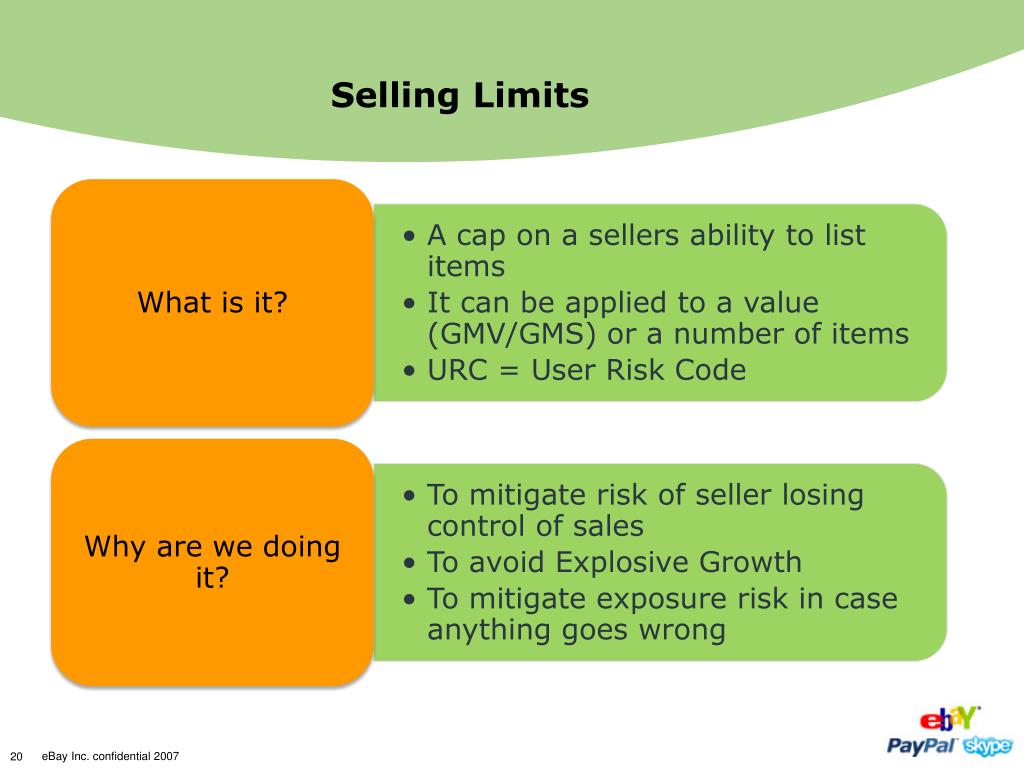 Selling Limits

What is it?

• A cap on a sellers ability to list items
• It can be applied to a value (GMV/GMS) or a number of items
• URC = User Risk Code

Why are we doing it?

• To mitigate risk of seller losing control of sales
• To avoid Explosive Growth
• To mitigate exposure risk in case anything goes wrong

20 eBay Inc. confidential 2007

ebY
PayPal skype